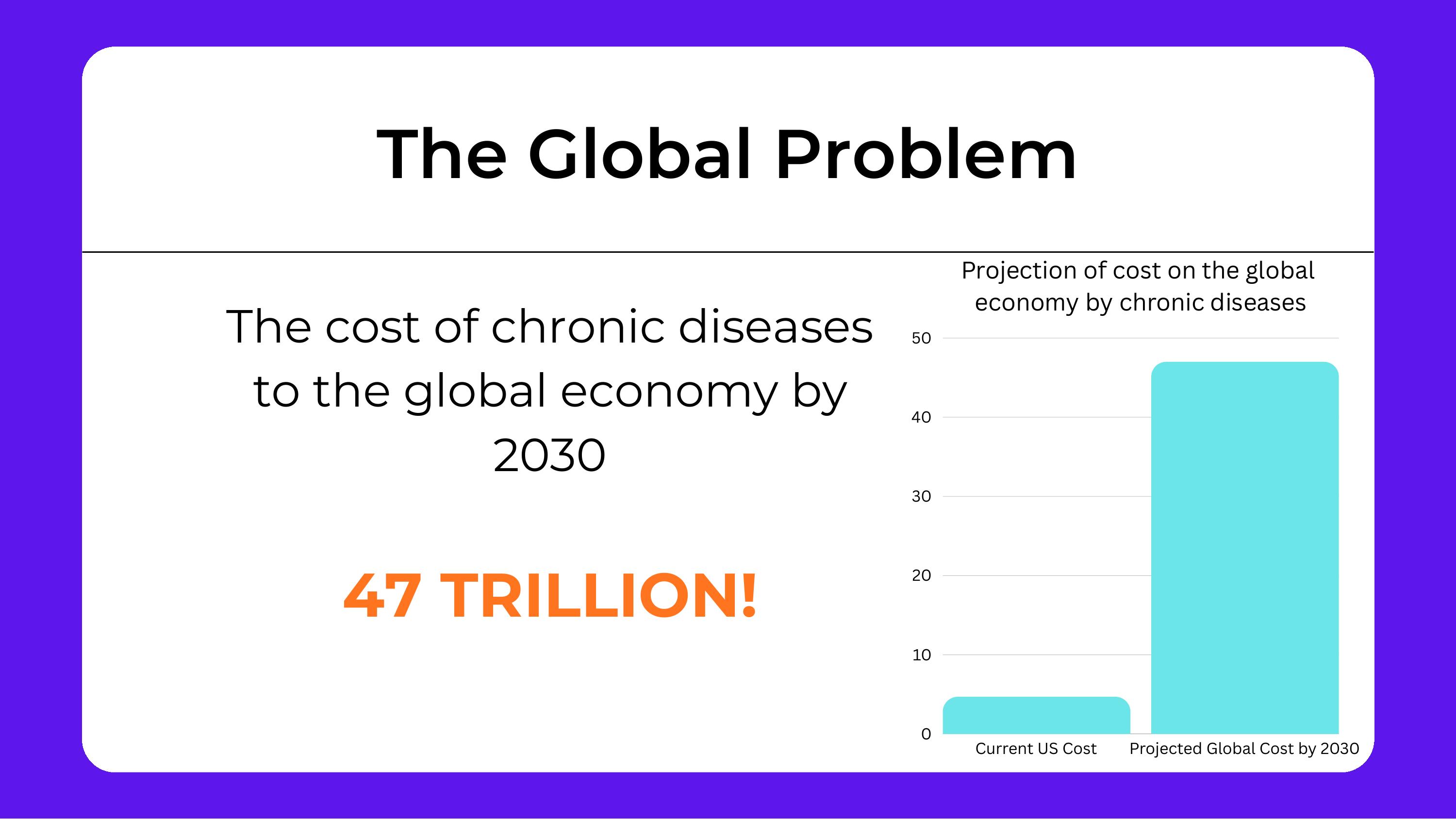 The Global Problem

The cost of chronic diseases to the global economy by 2030

47 TRILLION!

Projection of cost on the global economy by chronic diseases

50
40
30
20
10
0

Current US Cost
Projected Global Cost by 2030